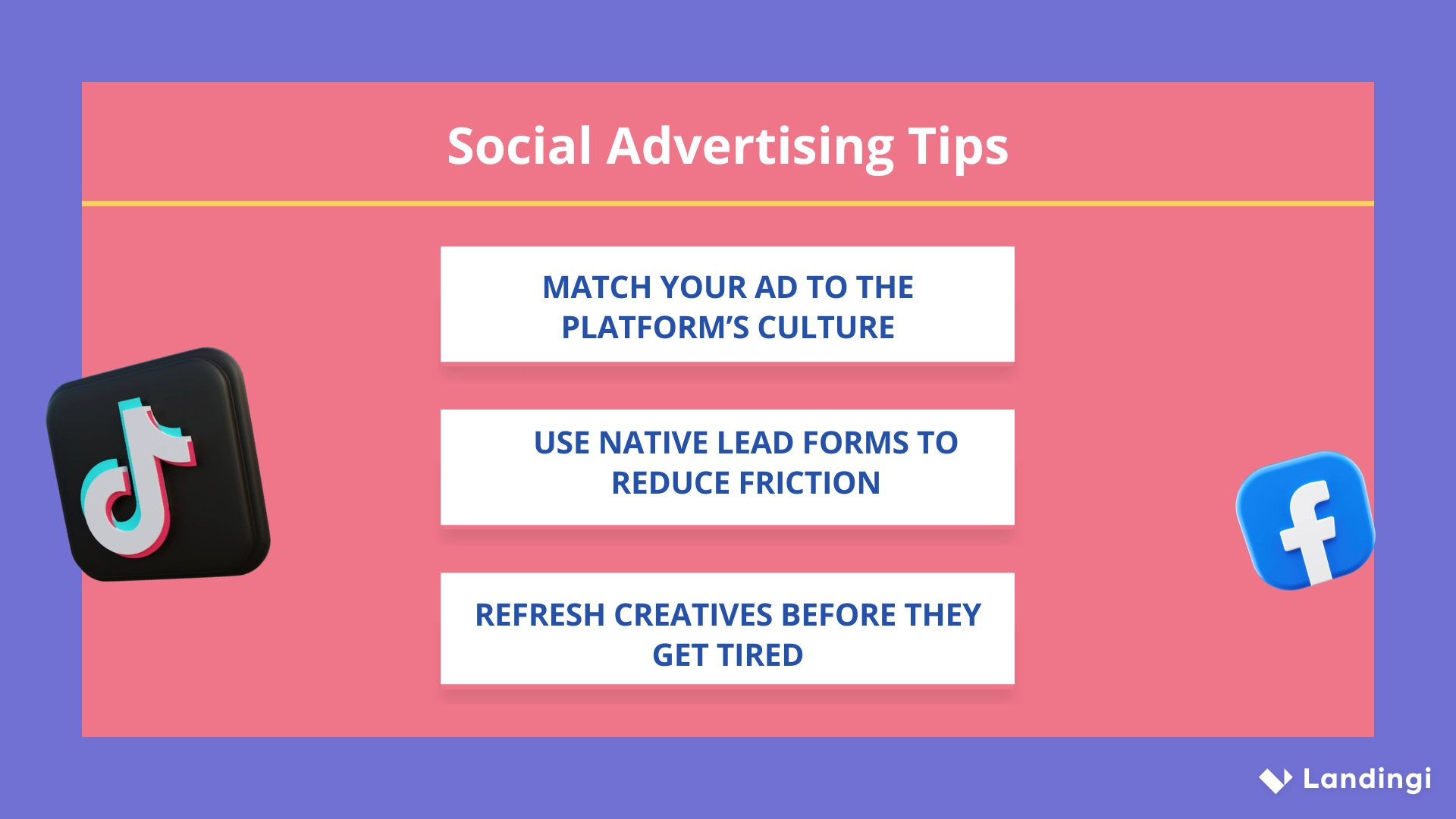 Social Advertising Tips

MATCH YOUR AD TO THE PLATFORM'S CULTURE

USE NATIVE LEAD FORMS TO REDUCE FRICTION

REFRESH CREATIVES BEFORE THEY GET TIRED

f

Landingi